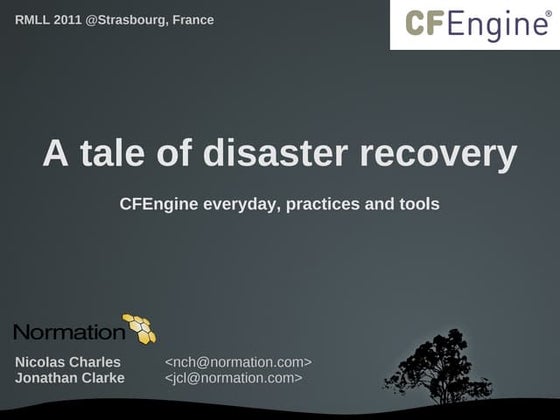 RMLL 2011 @Strasbourg, France

CFEngine®

A tale of disaster recovery

CFEngine everyday, practices and tools

Normation

Nicolas Charles <nch@normation.com>
Jonathan Clarke <jcl@normation.com>